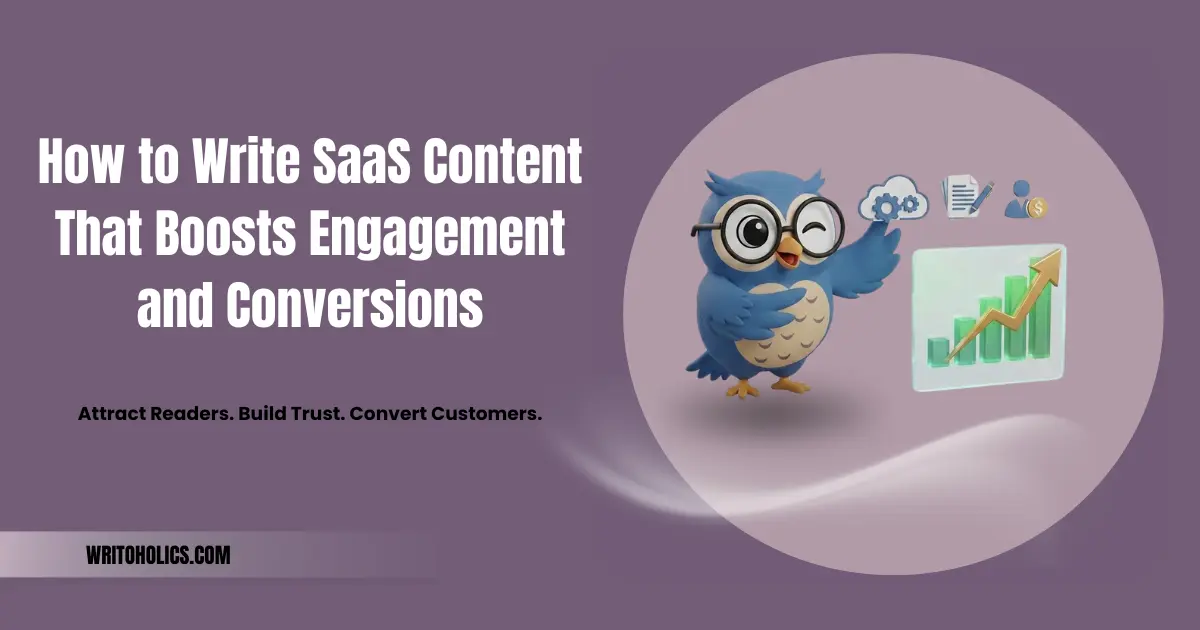 How to Write SaaS Content That Boosts Engagement and Conversions

Attract Readers. Build Trust. Convert Customers.

WRITOHOLICS.COM